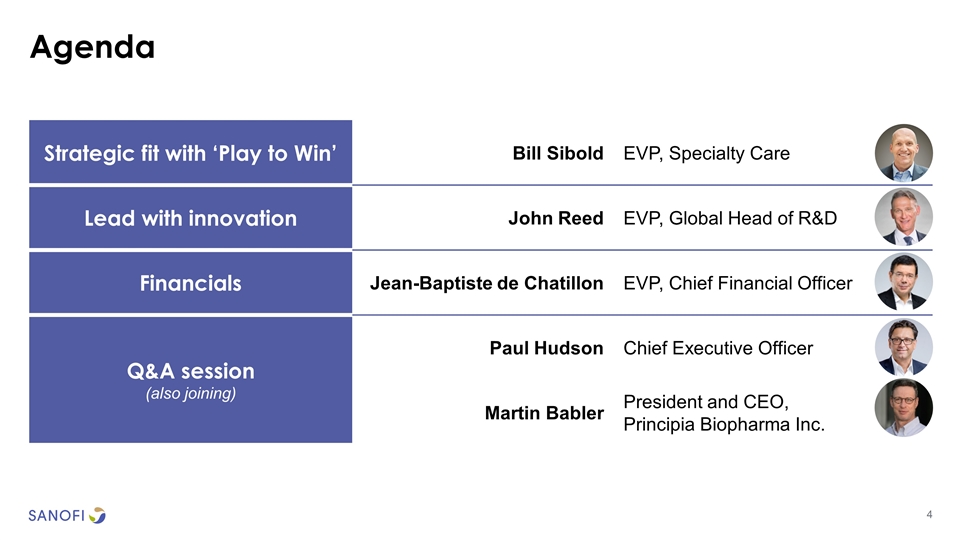 Agenda

| | | |
|---|---|---|
| Strategic fit with 'Play to Win' | Bill Sibold | EVP, Specialty Care |
| Lead with innovation | John Reed | EVP, Global Head of R&D |
| Financials | Jean-Baptiste de Chatillon | EVP, Chief Financial Officer |
| Q&A session (also joining) | Paul Hudson | Chief Executive Officer |
| | Martin Babler | President and CEO, Principia Biopharma Inc. |

SANOFI

4